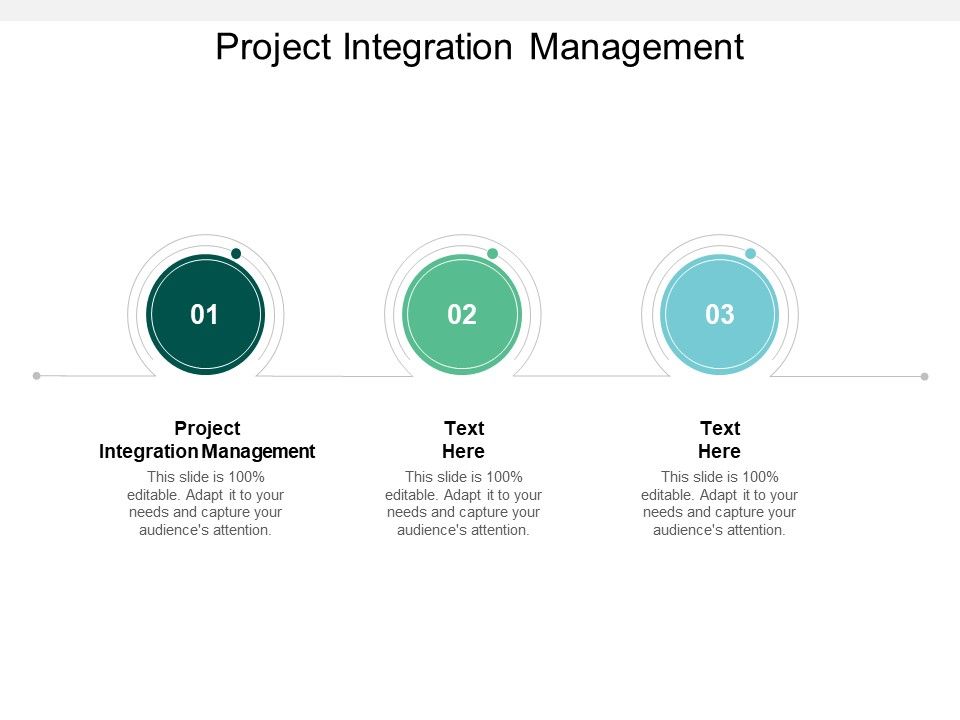 Project Integration Management

01

02

03

Project Integration Management

This slide is 100% editable. Adapt it to your needs and capture your audience's attention.

Text Here

This slide is 100% editable. Adapt it to your needs and capture your audience's attention.

Text Here

This slide is 100% editable. Adapt it to your needs and capture your audience's attention.